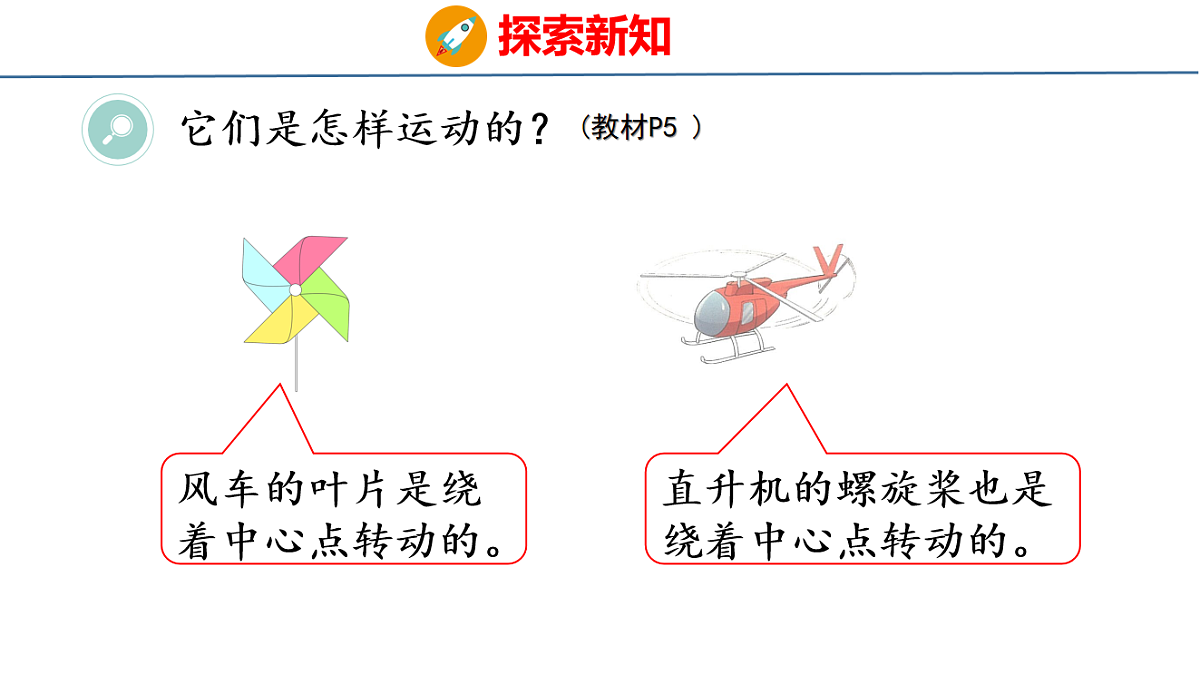 探索新知

它们是怎样运动的？（教材P5 ）

风车的叶片是绕着中心点转动的。

直升机的螺旋桨也是绕着中心点转动的。